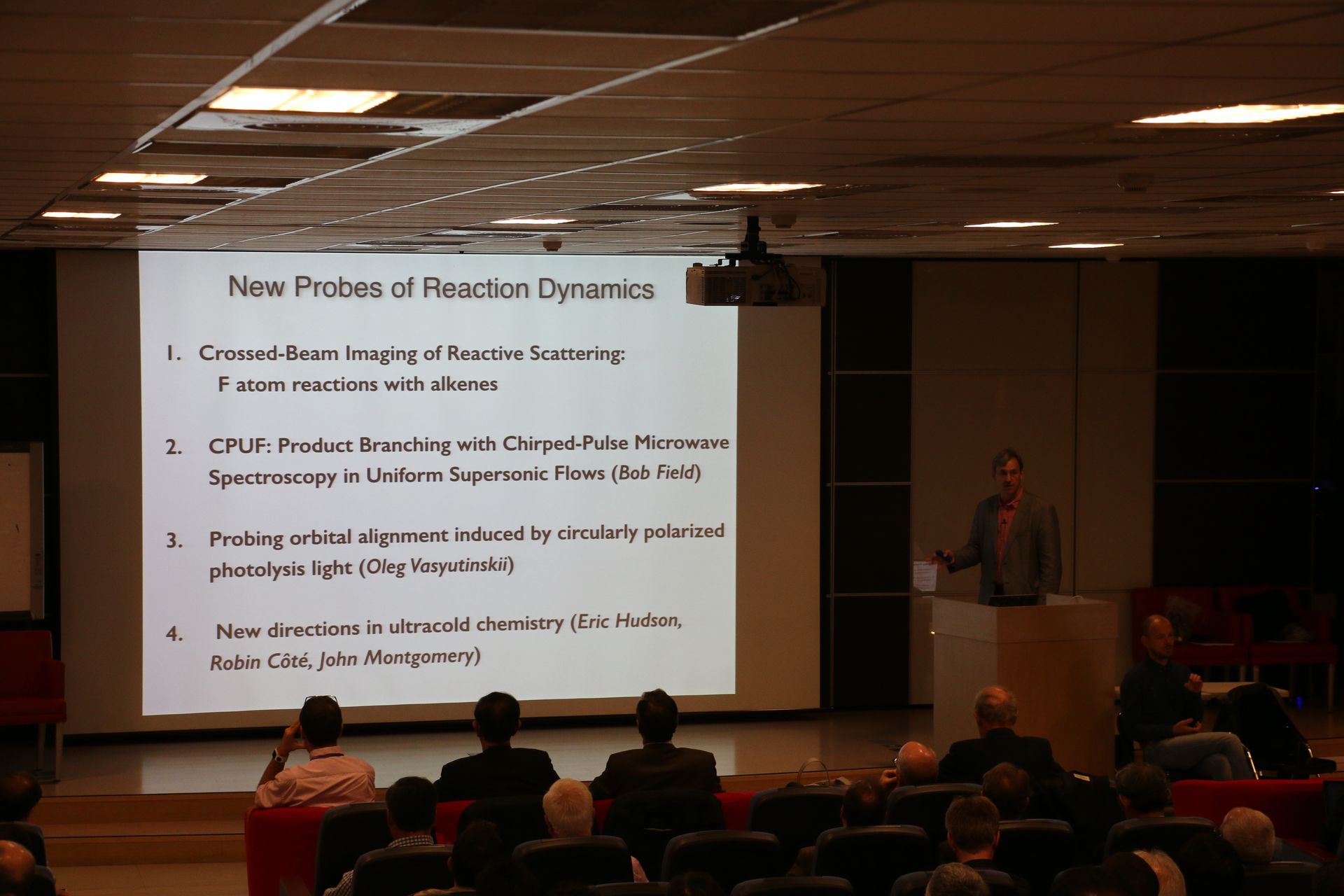 New Probes of Reaction Dynamics

1. Crossed-Beam Imaging of Reactive Scattering:
F atom reactions with alkenes

2. CPUF: Product Branching with Chirped-Pulse Microwave Spectroscopy in Uniform Supersonic Flows (Bob Field)

3. Probing orbital alignment induced by circularly polarized photolysis light (Oleg Vasyutinskii)

4. New directions in ultracold chemistry (Eric Hudson, Robin Côté, John Montgomery)